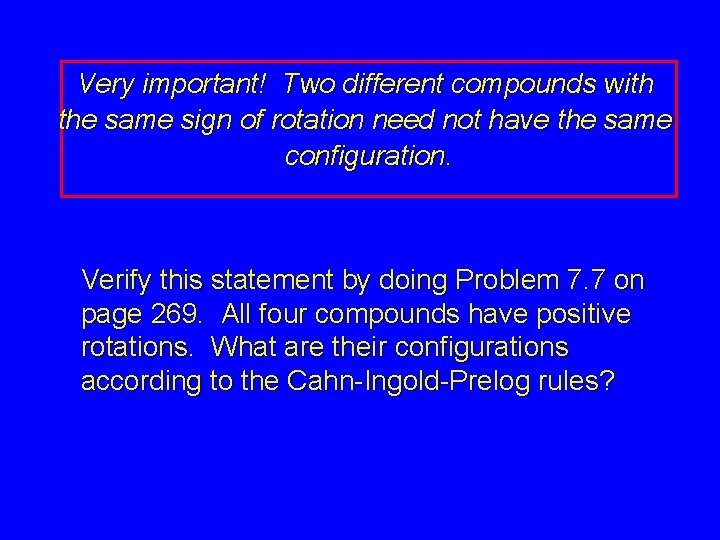 Very important! Two different compounds with the same sign of rotation need not have the same configuration.

Verify this statement by doing Problem 7.7 on page 269. All four compounds have positive rotations. What are their configurations according to the Cahn-Ingold-Prelog rules?